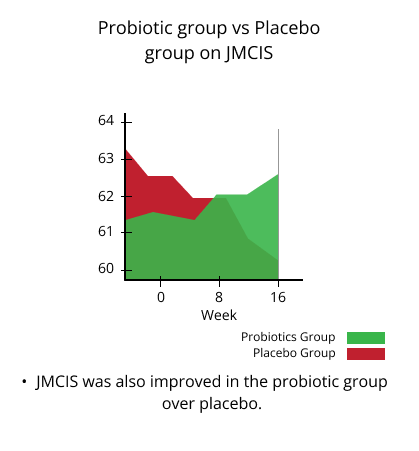 Probiotic group vs Placebo group on JMCIS

64
63
62
61
60

0
8
16
Week

Probiotics Group
Placebo Group

• JMCIS was also improved in the probiotic group over placebo.